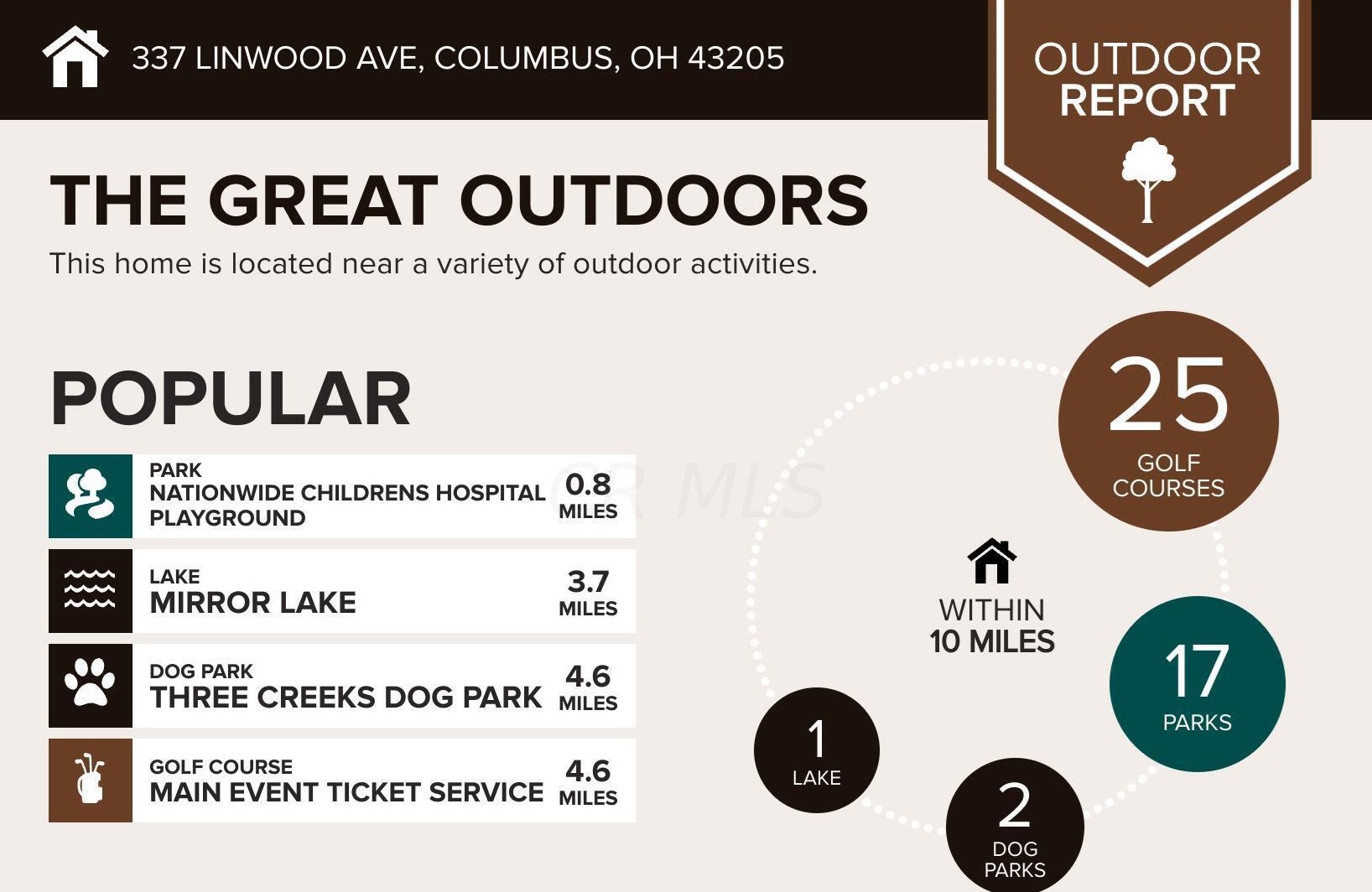 337 LINWOOD AVE, COLUMBUS, OH 43205

OUTDOOR REPORT

THE GREAT OUTDOORS

This home is located near a variety of outdoor activities.

POPULAR

PARK
NATIONWIDE CHILDRENS HOSPITAL PLAYGROUND
0.8 MILES

LAKE
MIRROR LAKE
3.7 MILES

DOG PARK
THREE CREEKS DOG PARK
4.6 MILES

GOLF COURSE
MAIN EVENT TICKET SERVICE
4.6 MILES

CR MLS

25 GOLF COURSES

WITHIN 10 MILES

17 PARKS

1 LAKE

2 DOG PARKS